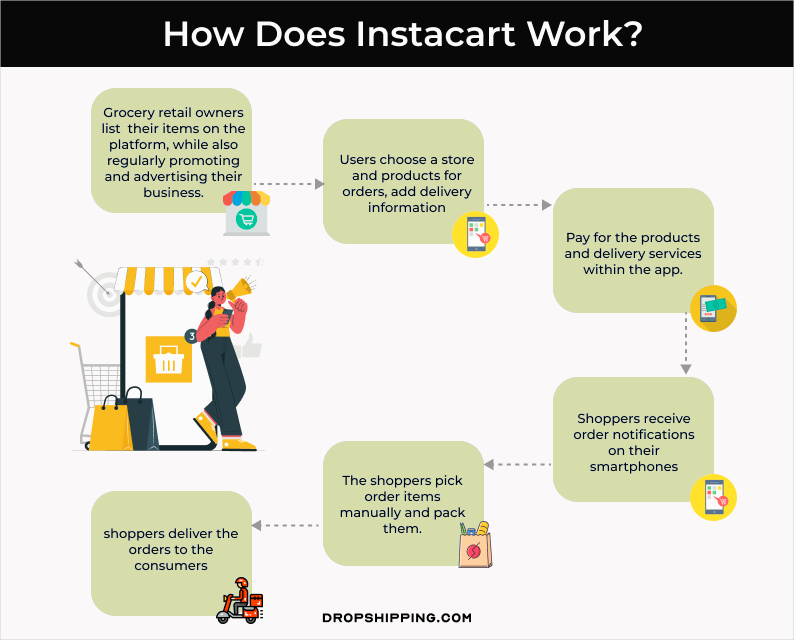 How Does Instacart Work?

Grocery retail owners list their items on the platform, while also regularly promoting and advertising their business.

Users choose a store and products for orders, add delivery information

Pay for the products and delivery services within the app.

Shoppers receive order notifications on their smartphones

The shoppers pick order items manually and pack them.

shoppers deliver the orders to the consumers

3

DROPSHIPPING.COM